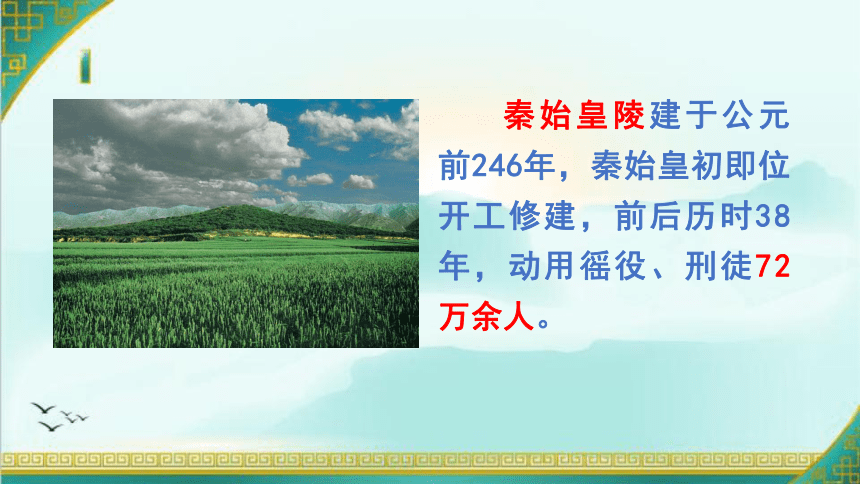 秦始皇陵建于公元前246年，秦始皇初即位开工修建，前后历时38年，动用徭役、刑徒72万余人。